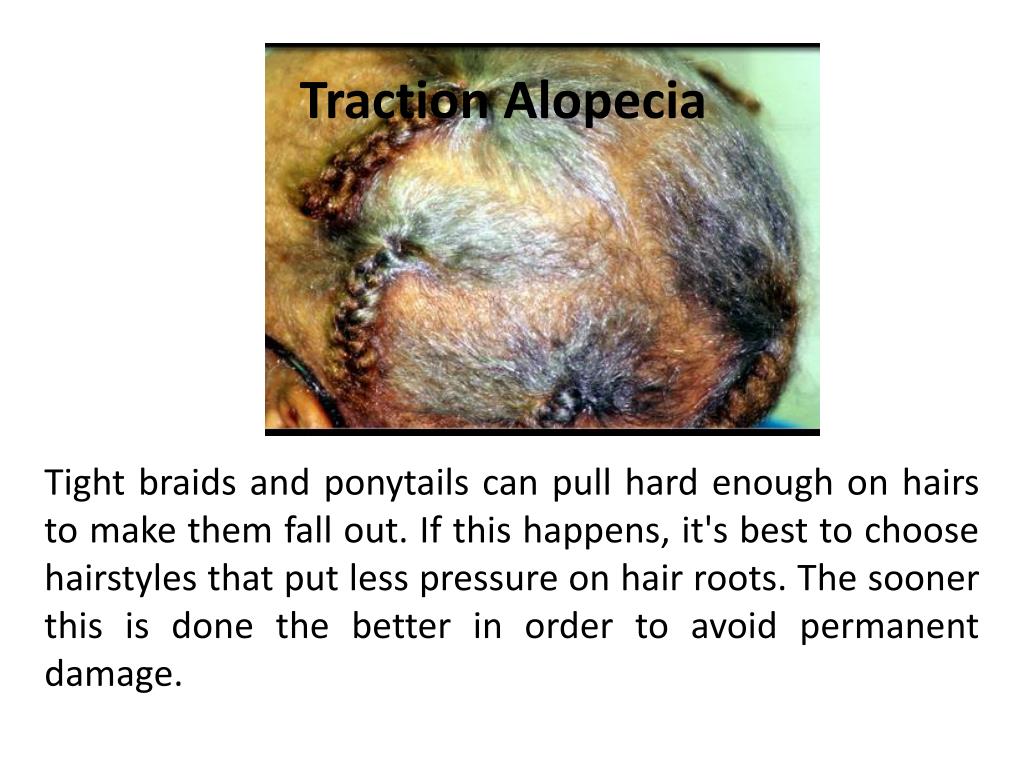 Traction Alopecia

Tight braids and ponytails can pull hard enough on hairs to make them fall out. If this happens, it's best to choose hairstyles that put less pressure on hair roots. The sooner this is done the better in order to avoid permanent damage.